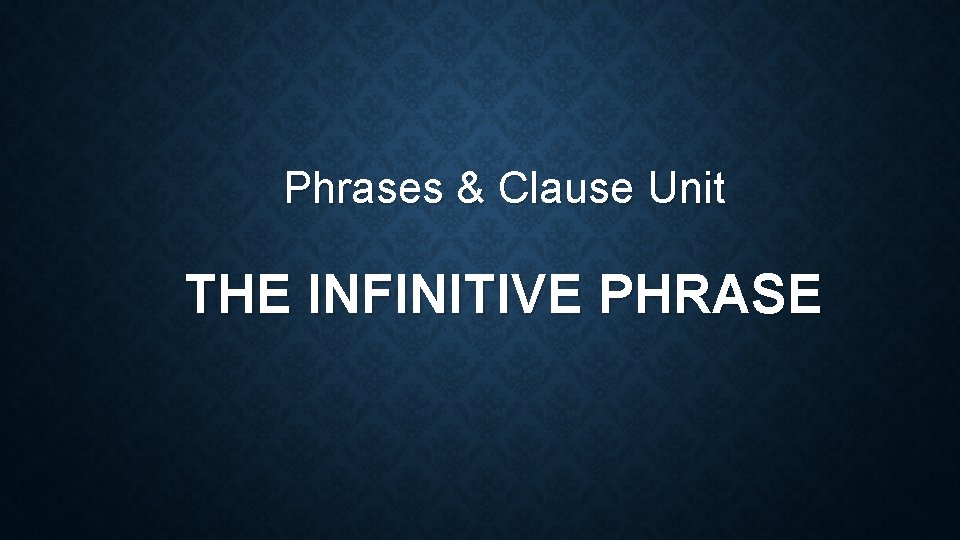 Phrases & Clause Unit

THE INFINITIVE PHRASE